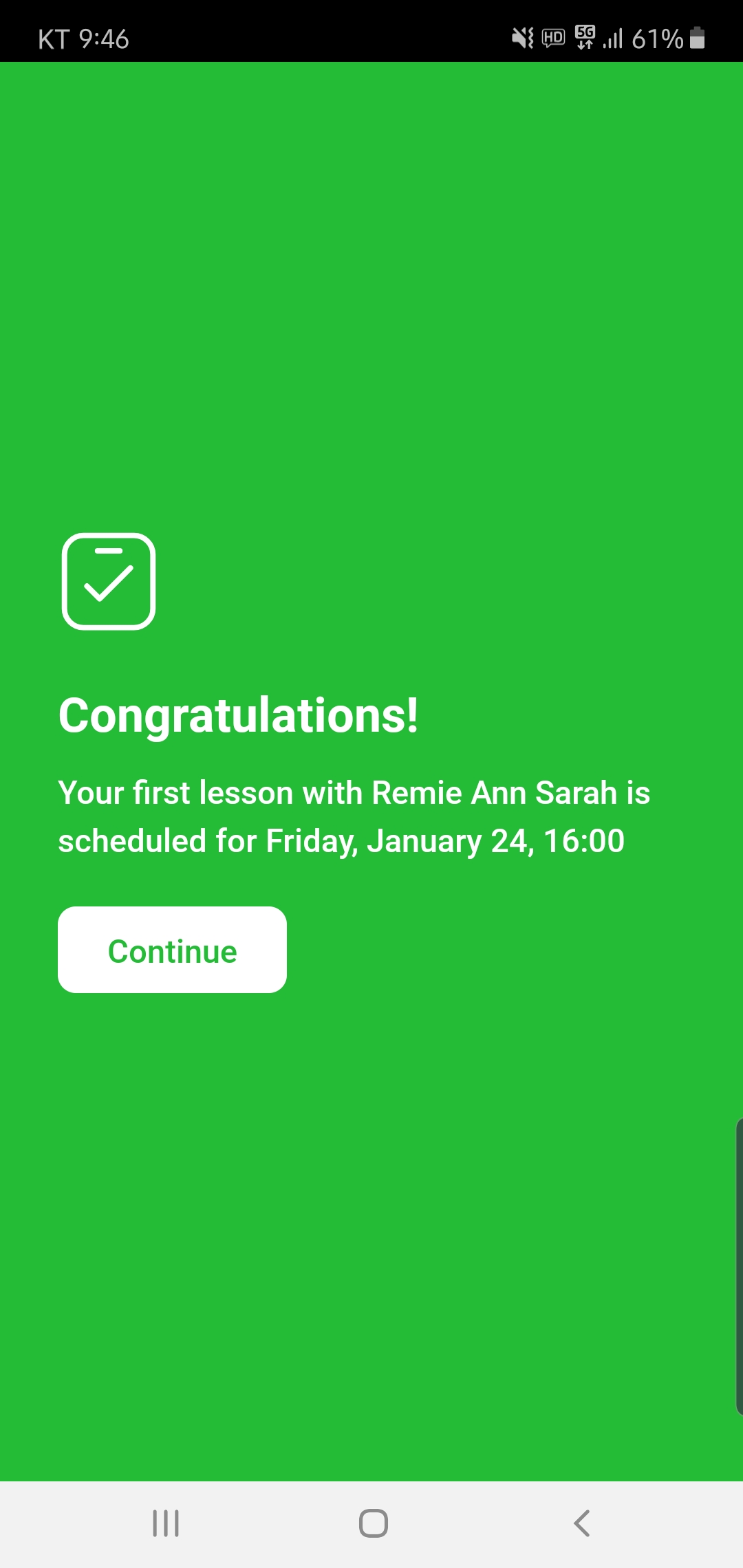 KT 9:46
HD 5G 61%

Congratulations!

Your first lesson with Remie Ann Sarah is scheduled for Friday, January 24, 16:00

Continue